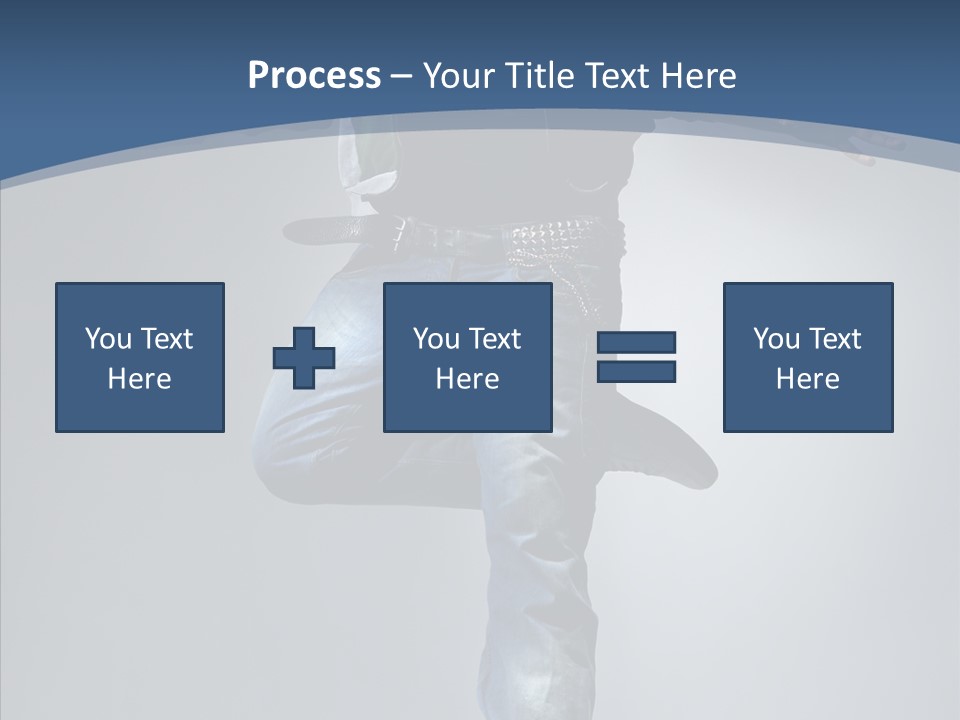 Process – Your Title Text Here

You Text Here

You Text Here

You Text Here